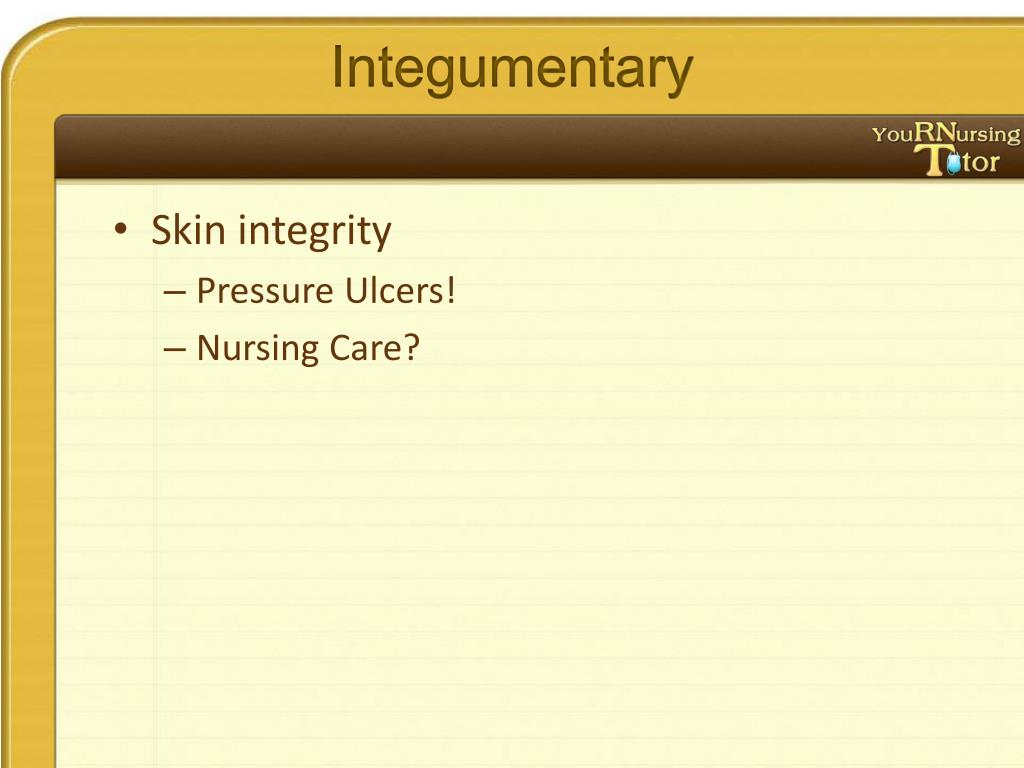 Integumentary

YouRNursing Tutor

• Skin integrity
– Pressure Ulcers!
– Nursing Care?